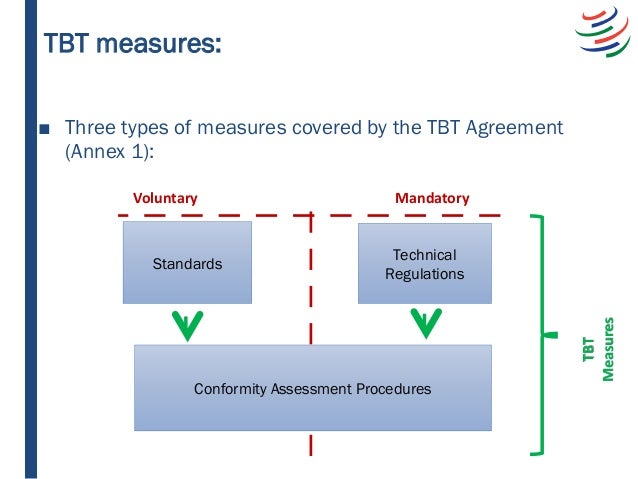 TBT measures:

■ Three types of measures covered by the TBT Agreement (Annex 1):

Voluntary

Mandatory

Standards

Technical Regulations

Conformity Assessment Procedures

TBT Measures